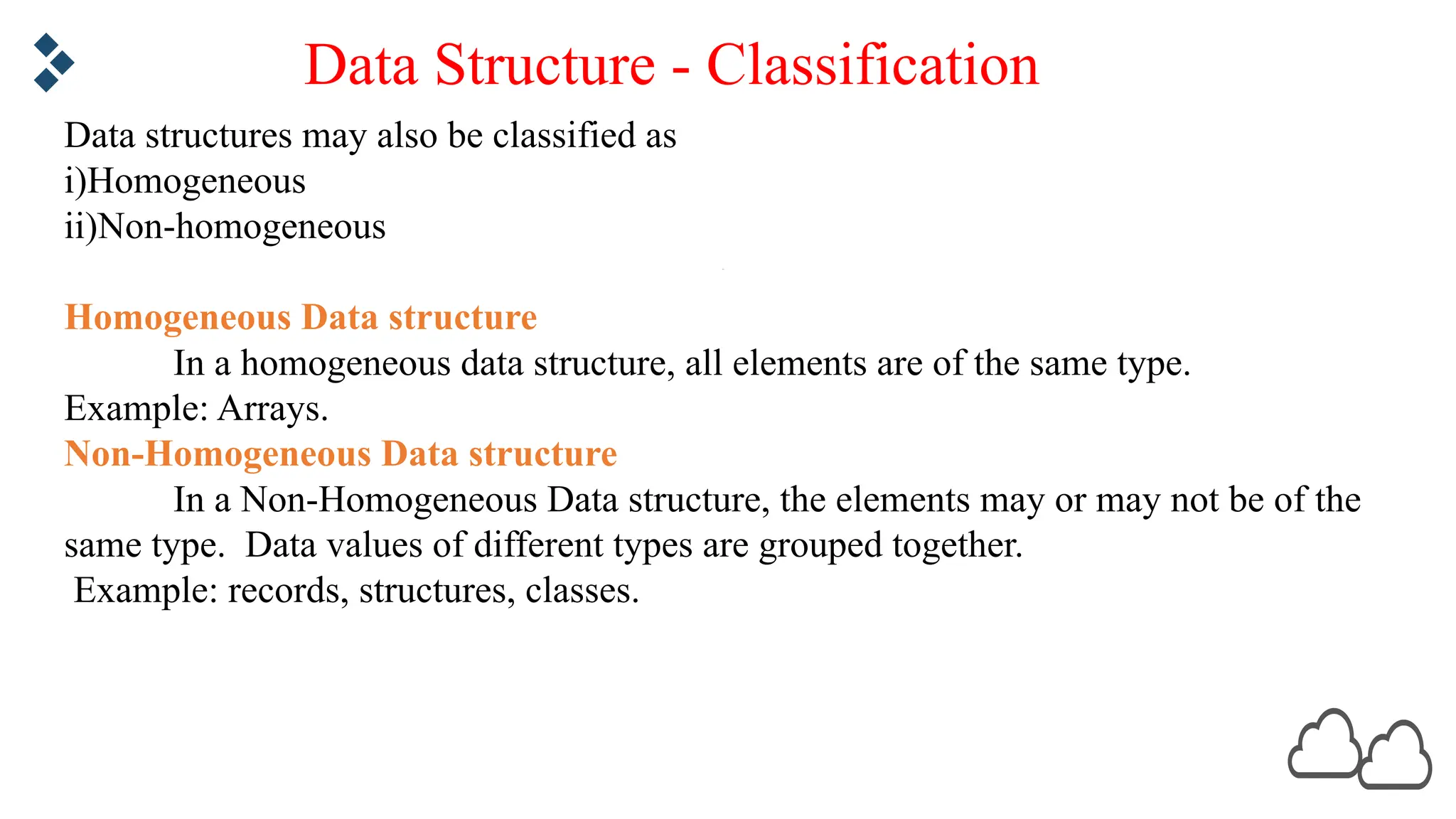 Data Structure - Classification

Data structures may also be classified as
i)Homogeneous
ii)Non-homogeneous

Homogeneous Data structure

In a homogeneous data structure, all elements are of the same type.
Example: Arrays.

Non-Homogeneous Data structure

In a Non-Homogeneous Data structure, the elements may or may not be of the same type. Data values of different types are grouped together.
Example: records, structures, classes.